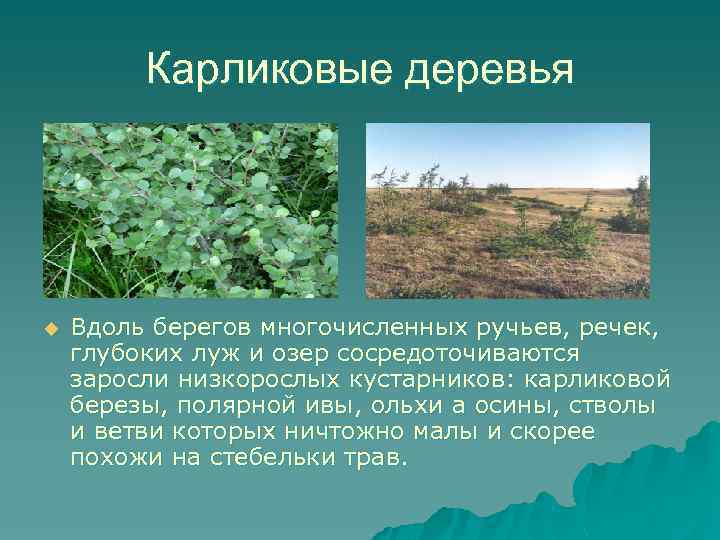 Карликовые деревья

Вдоль берегов многочисленных ручьев, речек, глубоких луж и озер сосредоточиваются заросли низкорослых кустарников: карликовой березы, полярной ивы, ольхи а осины, стволы и ветви которых ничтожно малы и скорее похожи на стебельки трав.